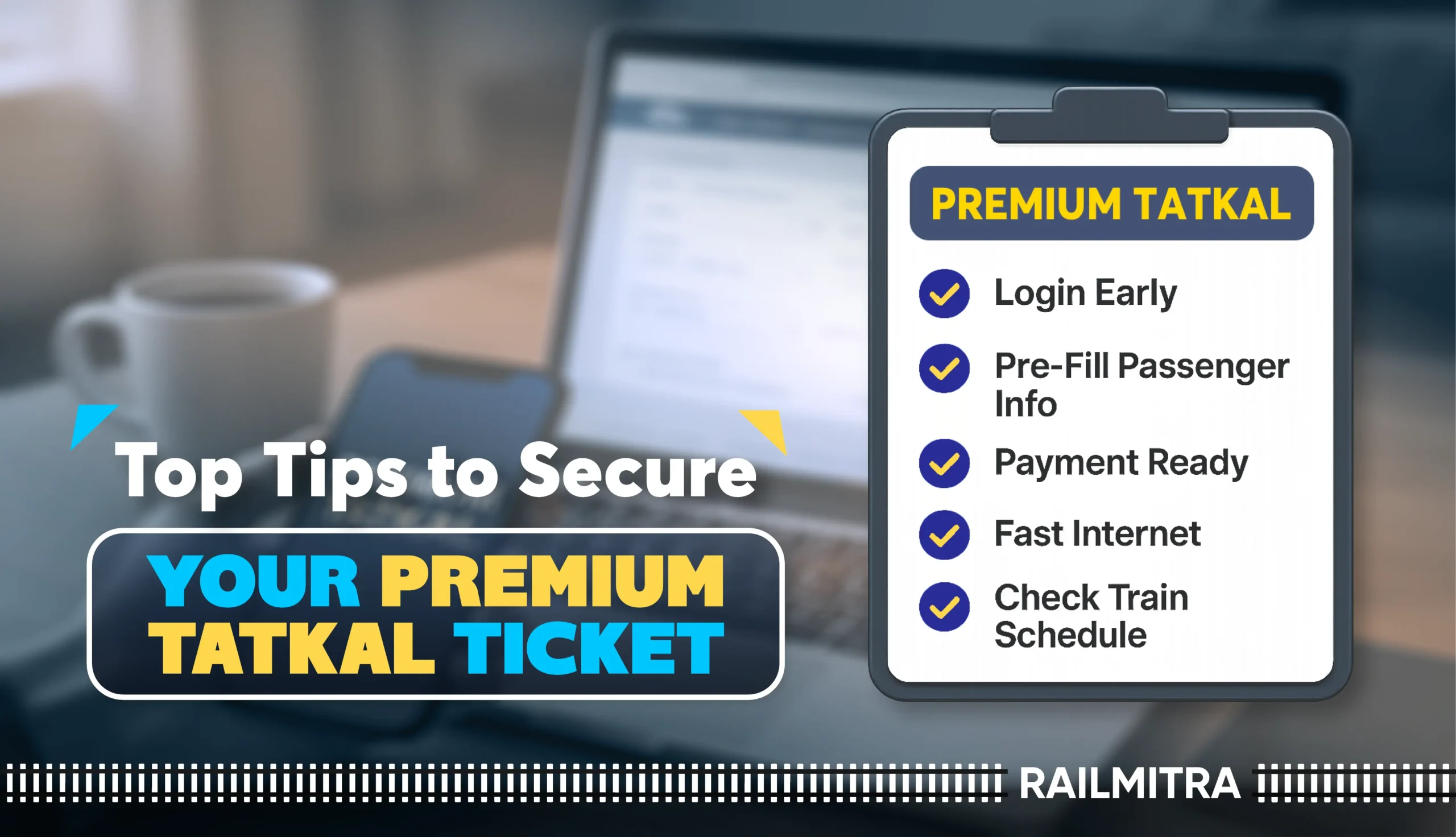 Top Tips to Secure

YOUR PREMIUM TATKAL TICKET

PREMIUM TATKAL

Login Early

Pre-Fill Passenger Info

Payment Ready

Fast Internet

Check Train Schedule

RAILMITRA